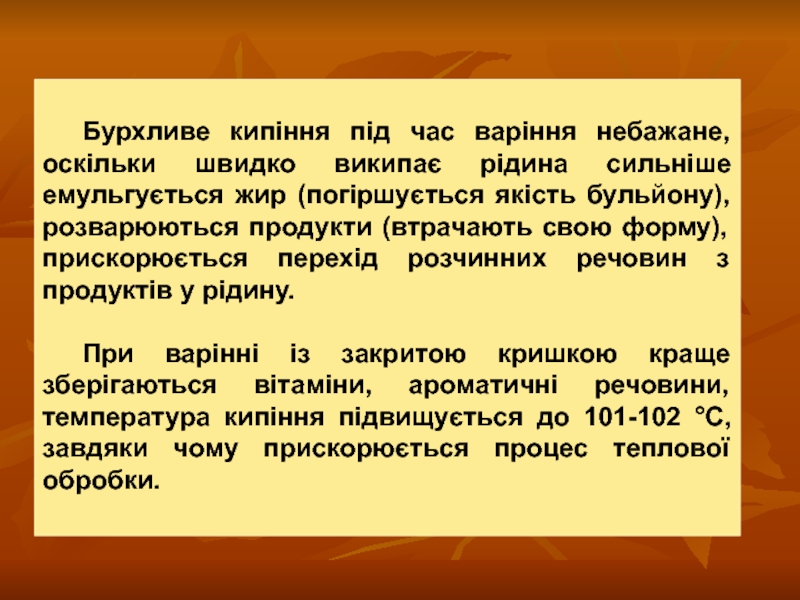 Бурхливе кипіння під час варіння небажане, оскільки швидко википає рідина сильніше емульгується жир (погіршується якість бульйону), розварюються продукти (втрачають свою форму), прискорюється перехід розчинних речовин з продуктів у рідину.

При варінні із закритою кришкою краще зберігаються вітаміни, ароматичні речовини, температура кипіння підвищується до 101-102 °С, завдяки чому прискорюється процес теплової обробки.